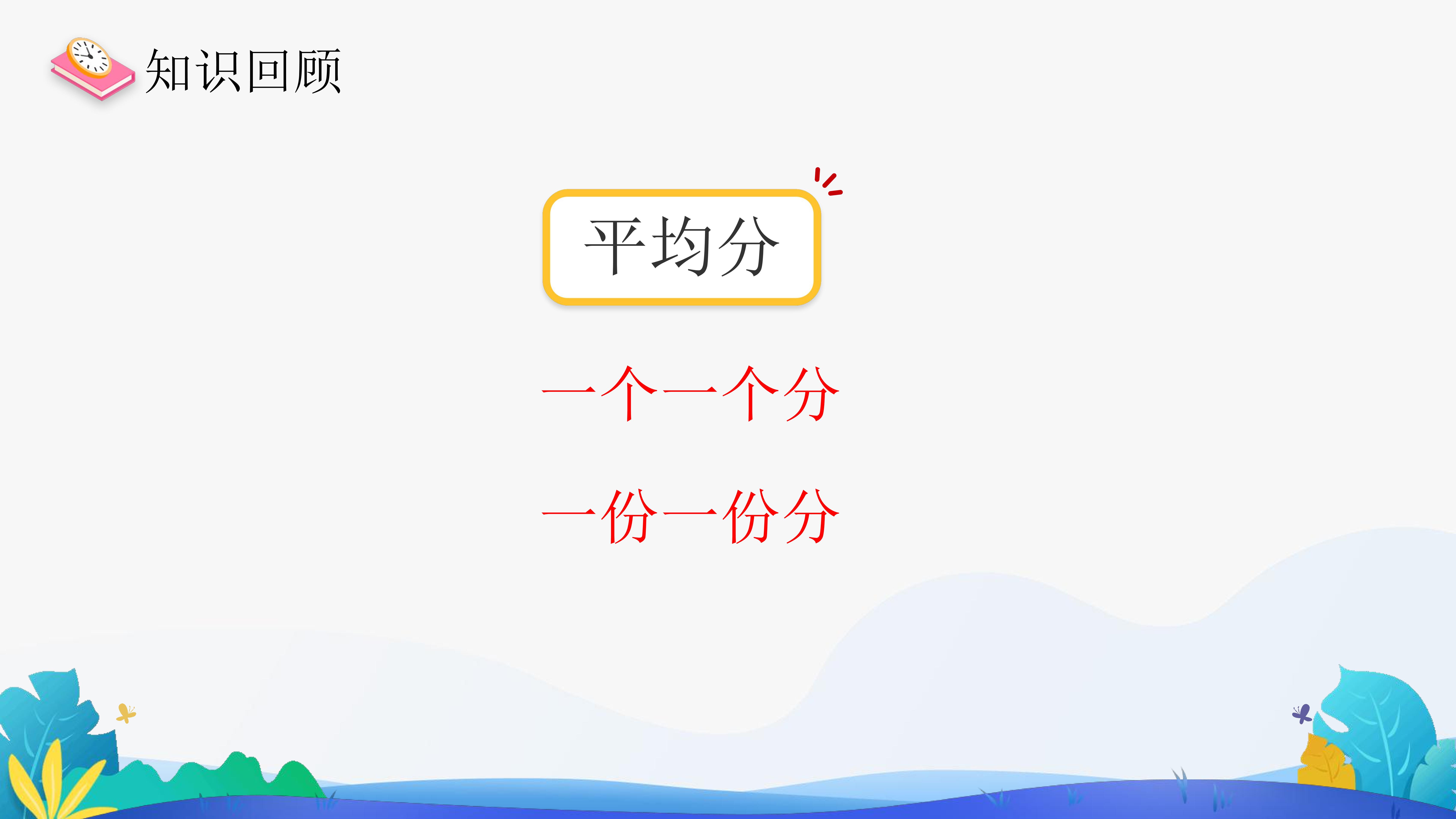 知识回顾

平均分

一个一个分

一份一份分